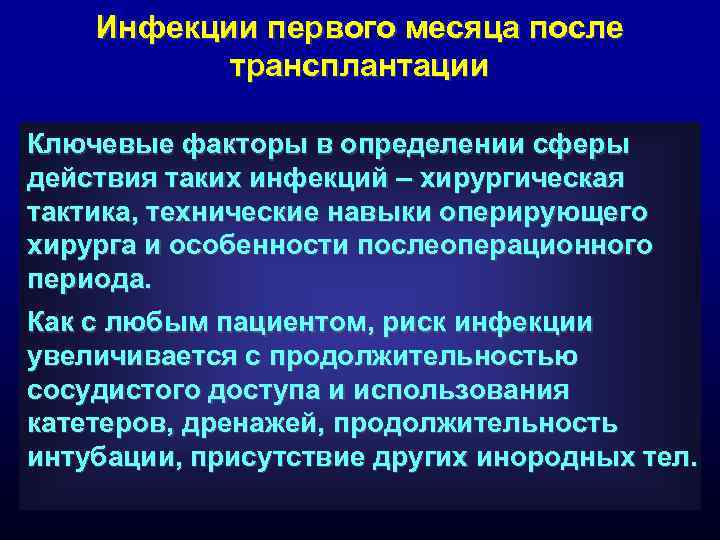 Инфекции первого месяца после трансплантации

Ключевые факторы в определении сферы действия таких инфекций – хирургическая тактика, технические навыки оперирующего хирурга и особенности послеоперационного периода.

Как с любым пациентом, риск инфекции увеличивается с продолжительностью сосудистого доступа и использования катетеров, дренажей, продолжительность интубации, присутствие других инородных тел.